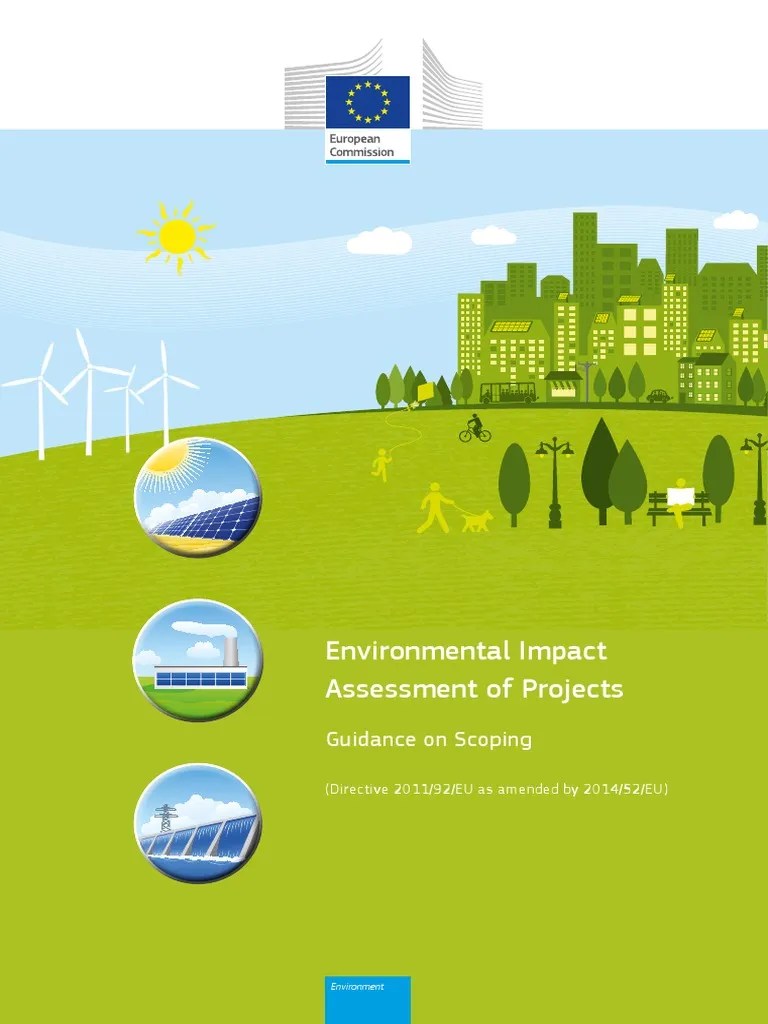 European Commission

Environmental Impact Assessment of Projects

Guidance on Scoping

(Directive 2011/92/EU as amended by 2014/52/EU)

Environment